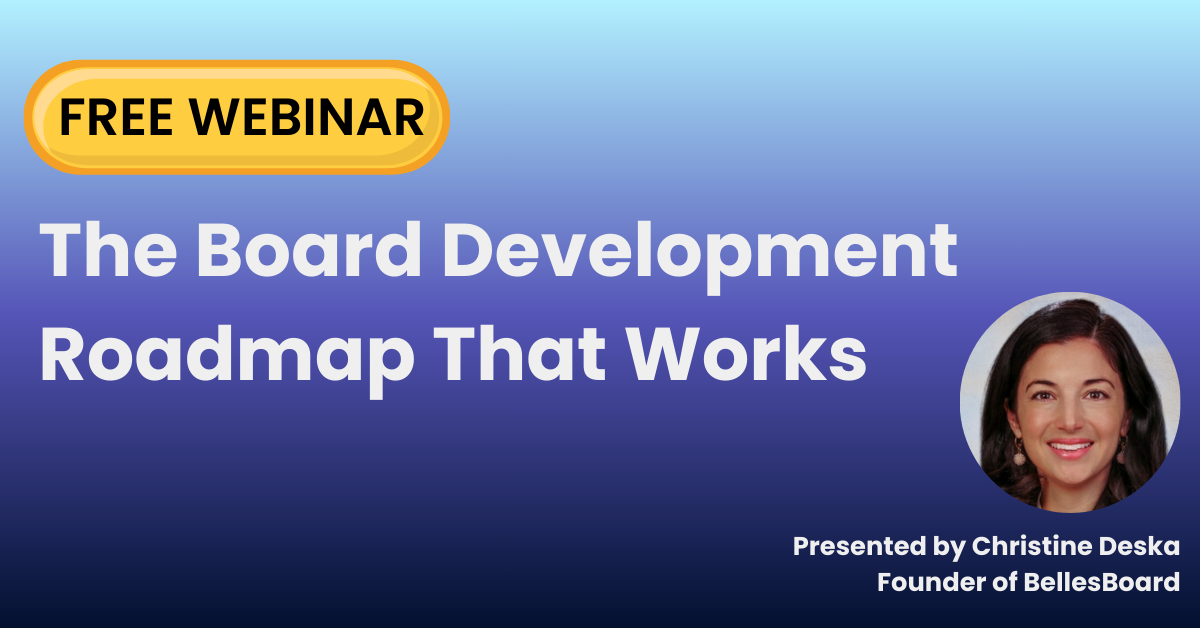 FREE WEBINAR

The Board Development Roadmap That Works

Presented by Christine Deska
Founder of BellesBoard